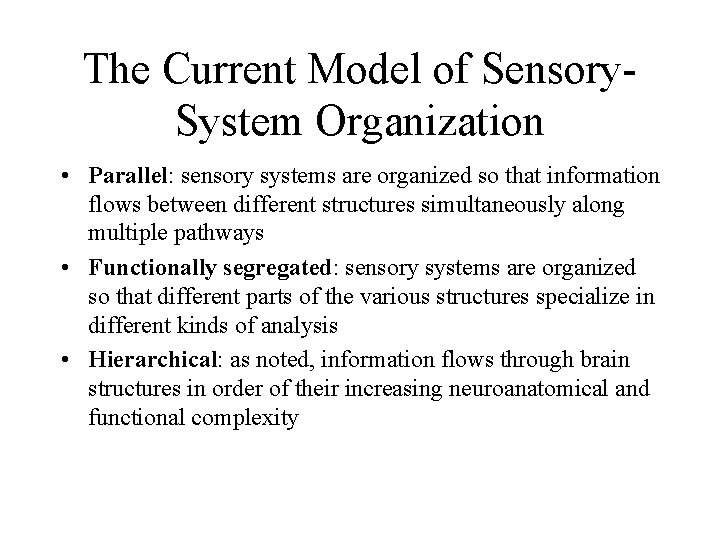 The Current Model of Sensory-System Organization

• Parallel: sensory systems are organized so that information flows between different structures simultaneously along multiple pathways

• Functionally segregated: sensory systems are organized so that different parts of the various structures specialize in different kinds of analysis

• Hierarchical: as noted, information flows through brain structures in order of their increasing neuroanatomical and functional complexity